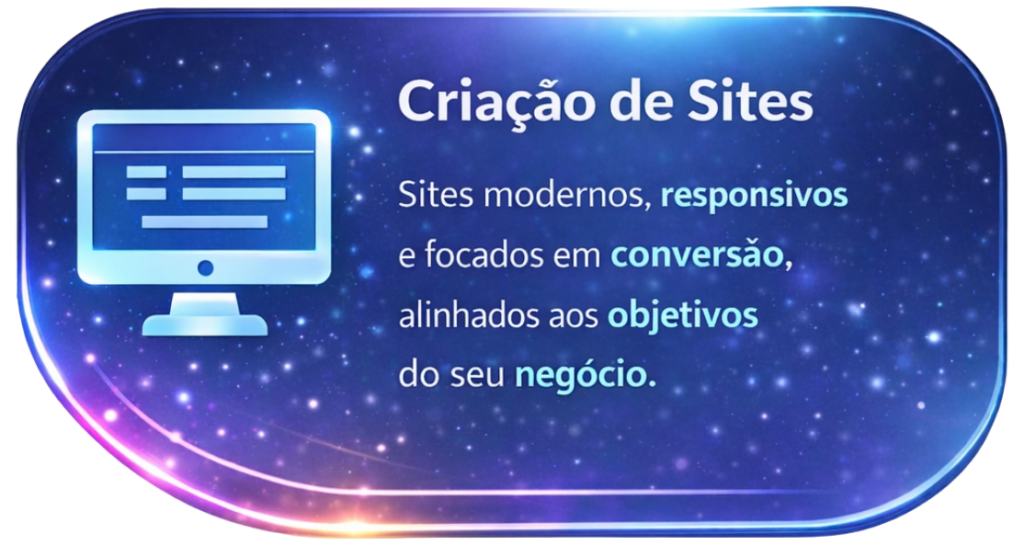 Criação de Sites

Sites modernos, responsivos e focados em conversão, alinhados aos objetivos do seu negócio.